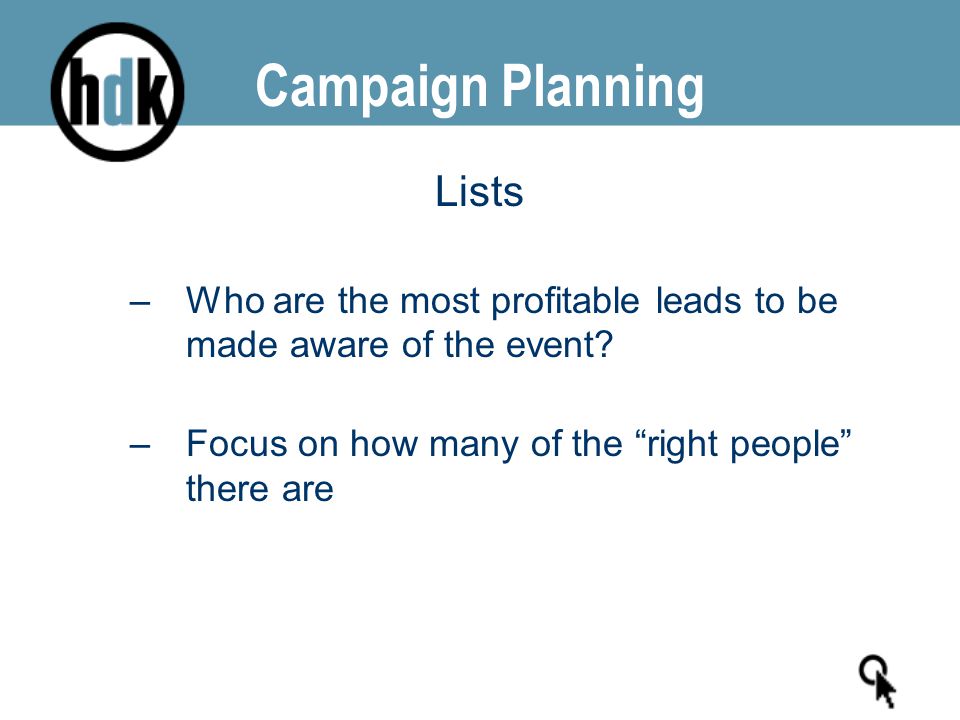 hdk

Campaign Planning

Lists

– Who are the most profitable leads to be made aware of the event?

– Focus on how many of the “right people” there are